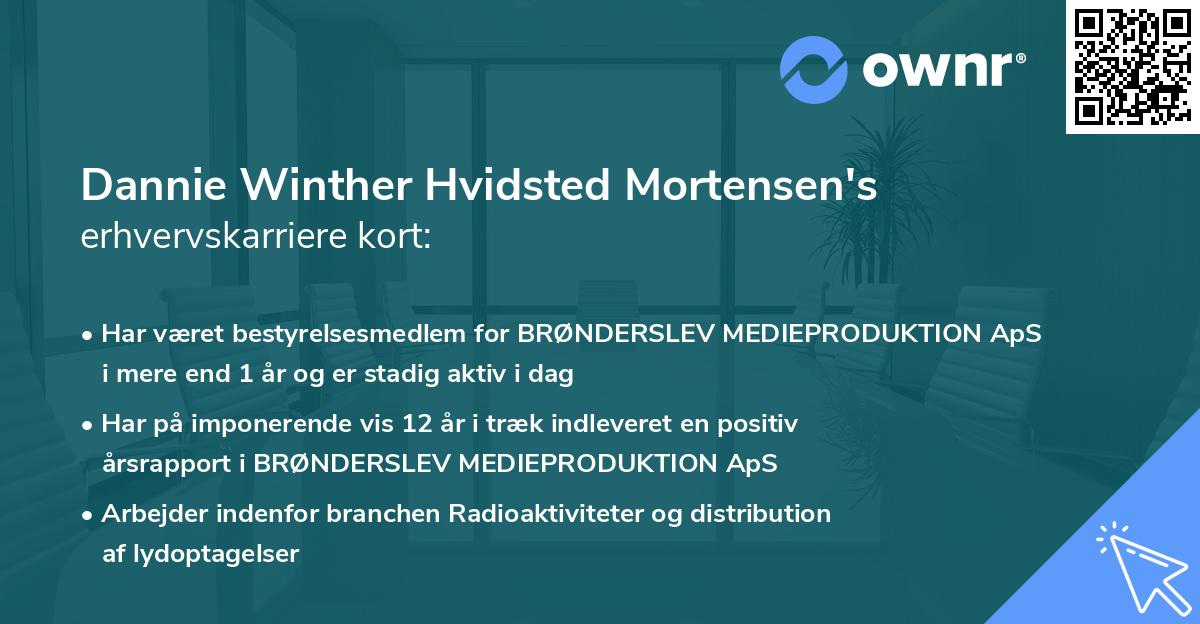 ownr®

Dannie Winther Hvidsted Mortensen's erhvervskarriere kort:

• Har været bestyrelsesmedlem for BRØNDERSLEV MEDIEPRODUKTION ApS i mere end 1 år og er stadig aktiv i dag

• Har på imponerende vis 12 år i træk indleveret en positiv årsrapport i BRØNDERSLEV MEDIEPRODUKTION ApS

• Arbejder indenfor branchen Radioaktiviteter og distribution af lydoptagelser